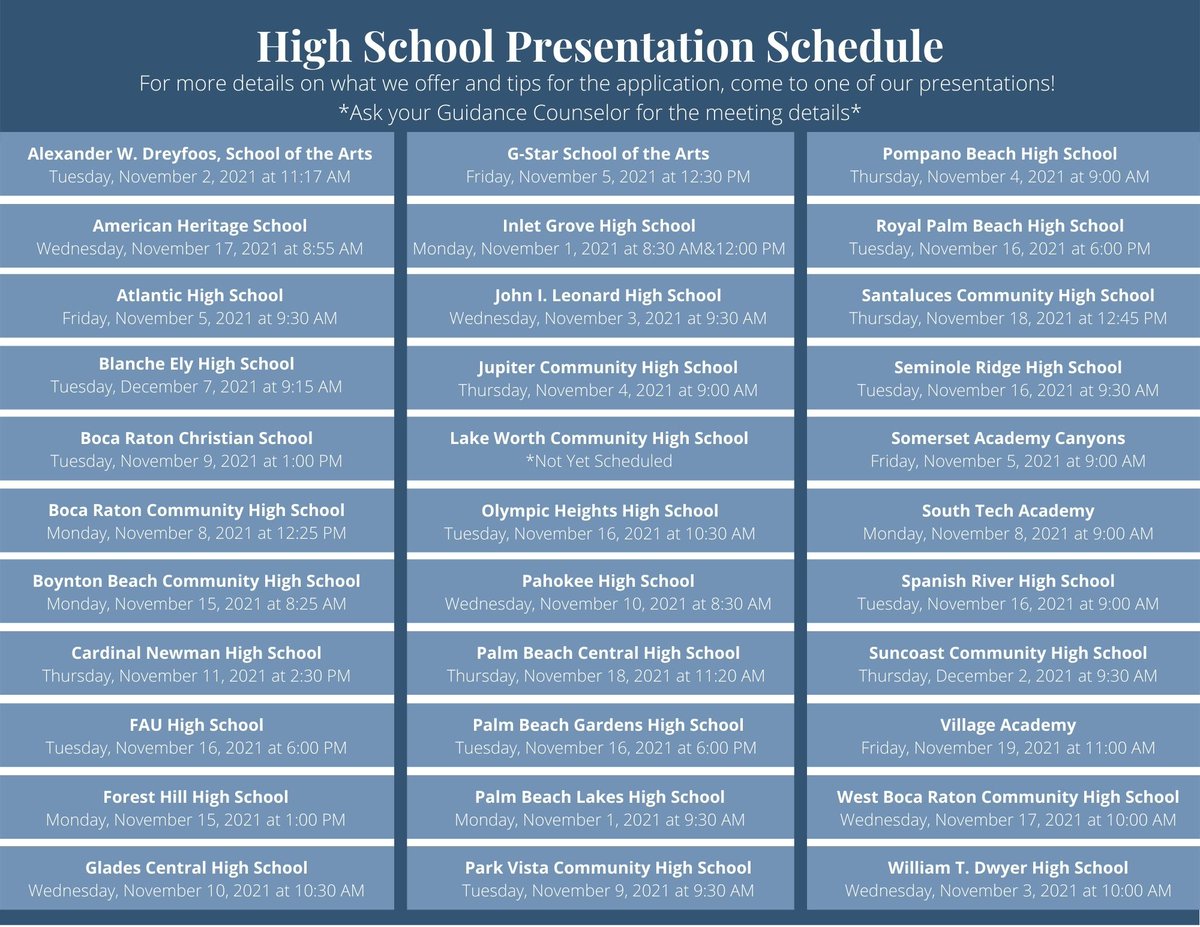 High School Presentation Schedule

For more details on what we offer and tips for the application, come to one of our presentations!
*Ask your Guidance Counselor for the meeting details*

Alexander W. Dreyfoos, School of the Arts
Tuesday, November 2, 2021 at 11:17 AM

American Heritage School
Wednesday, November 17, 2021 at 8:55 AM

Atlantic High School
Friday, November 5, 2021 at 9:30 AM

Blanche Ely High School
Tuesday, December 7, 2021 at 9:15 AM

Boca Raton Christian School
Tuesday, November 9, 2021 at 1:00 PM

Boca Raton Community High School
Monday, November 8, 2021 at 12:25 PM

Boynton Beach Community High School
Monday, November 15, 2021 at 8:25 AM

Cardinal Newman High School
Thursday, November 11, 2021 at 2:30 PM

FAU High School
Tuesday, November 16, 2021 at 6:00 PM

Forest Hill High School
Monday, November 15, 2021 at 1:00 PM

Glades Central High School
Wednesday, November 10, 2021 at 10:30 AM

G-Star School of the Arts
Friday, November 5, 2021 at 12:30 PM

Inlet Grove High School
Monday, November 1, 2021 at 8:30 AM&12:00 PM

John I. Leonard High School
Wednesday, November 3, 2021 at 9:30 AM

Jupiter Community High School
Thursday, November 4, 2021 at 9:00 AM

Lake Worth Community High School
*Not Yet Scheduled

Olympic Heights High School
Tuesday, November 16, 2021 at 10:30 AM

Pahokee High School
Wednesday, November 10, 2021 at 8:30 AM

Palm Beach Central High School
Thursday, November 18, 2021 at 11:20 AM

Palm Beach Gardens High School
Tuesday, November 16, 2021 at 6:00 PM

Palm Beach Lakes High School
Monday, November 1, 2021 at 9:30 AM

Park Vista Community High School
Tuesday, November 9, 2021 at 9:30 AM

Pompano Beach High School
Thursday, November 4, 2021 at 9:00 AM

Royal Palm Beach High School
Tuesday, November 16, 2021 at 6:00 PM

Santaluces Community High School
Thursday, November 18, 2021 at 12:45 PM

Seminole Ridge High School
Tuesday, November 16, 2021 at 9:30 AM

Somerset Academy Canyons
Friday, November 5, 2021 at 9:00 AM

South Tech Academy
Monday, November 8, 2021 at 9:00 AM

Spanish River High School
Tuesday, November 16, 2021 at 9:00 AM

Suncoast Community High School
Thursday, December 2, 2021 at 9:30 AM

Village Academy
Friday, November 19, 2021 at 11:00 AM

West Boca Raton Community High School
Wednesday, November 17, 2021 at 10:00 AM

William T. Dwyer High School
Wednesday, November 3, 2021 at 10:00 AM